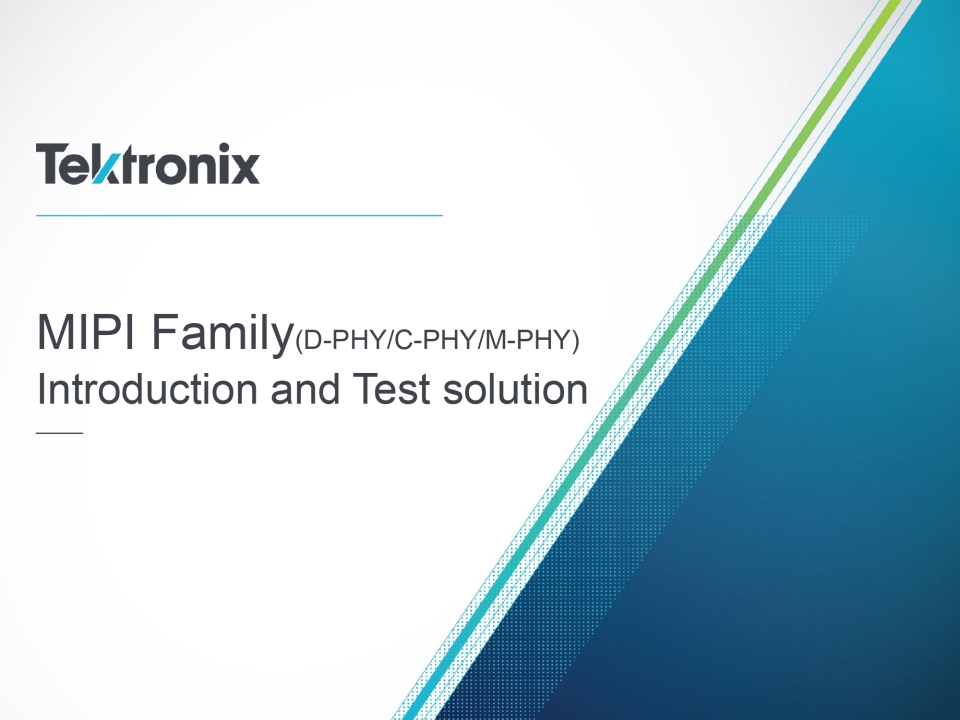 Tektronix

MIPI Family(D-PHY/C-PHY/M-PHY)
Introduction and Test solution